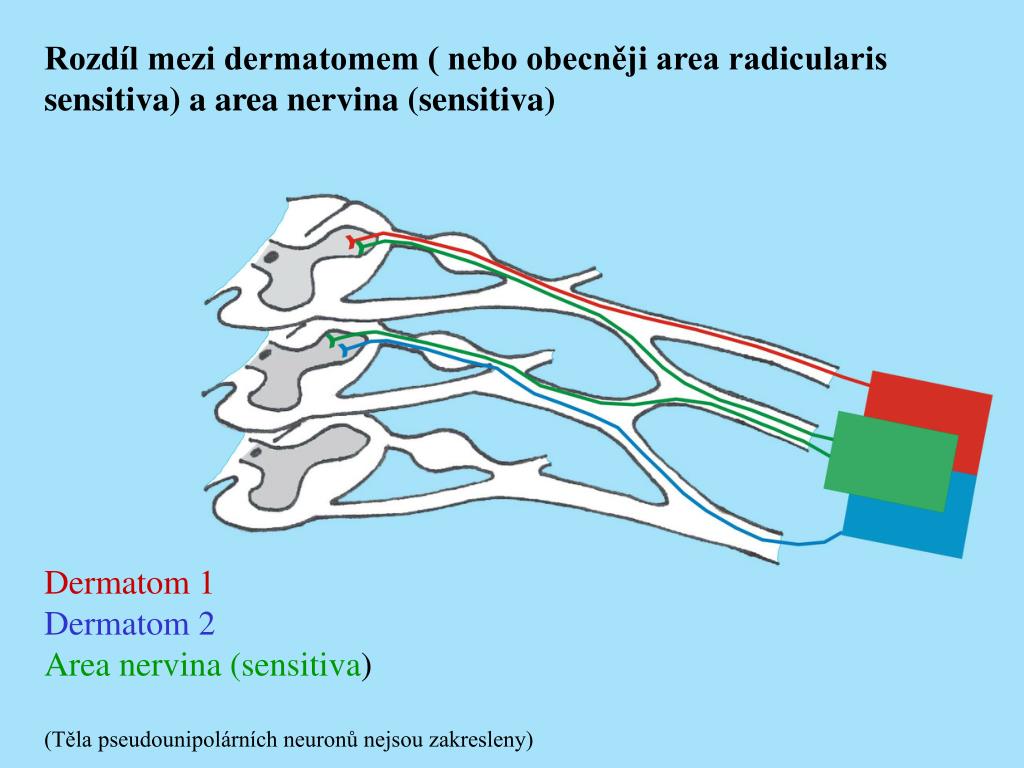 Rozdíl mezi dermatomem ( nebo obecněji area radicularis sensitiva) a area nervina (sensitiva)

Dermatom 1
Dermatom 2
Area nervina (sensitiva)

(Těla pseudounipolárních neuronů nejsou zakresleny)